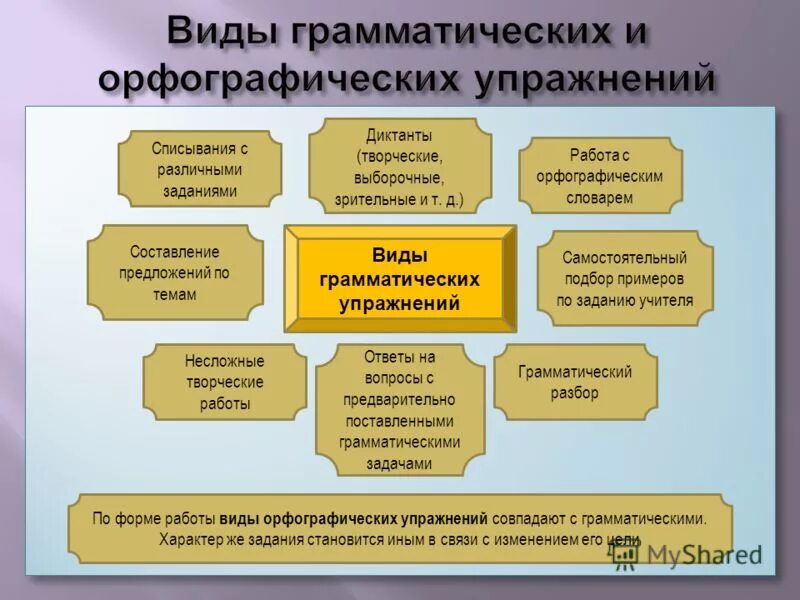 Виды грамматических и орфографических упражнений

Списывания с различными заданиями

Диктанты (творческие, выборочные, зрительные и т. д.)

Работа с орфографическим словарем

Составление предложений по темам

Виды грамматических упражнений

Самостоятельный подбор примеров по заданию учителя

Несложные творческие работы

Ответы на вопросы с предварительно поставленными грамматическими задачами

Грамматический разбор

По форме работы виды орфографических упражнений совпадают с грамматическими. Характер же задания становится иным в связи с изменением его цели.

MyShared